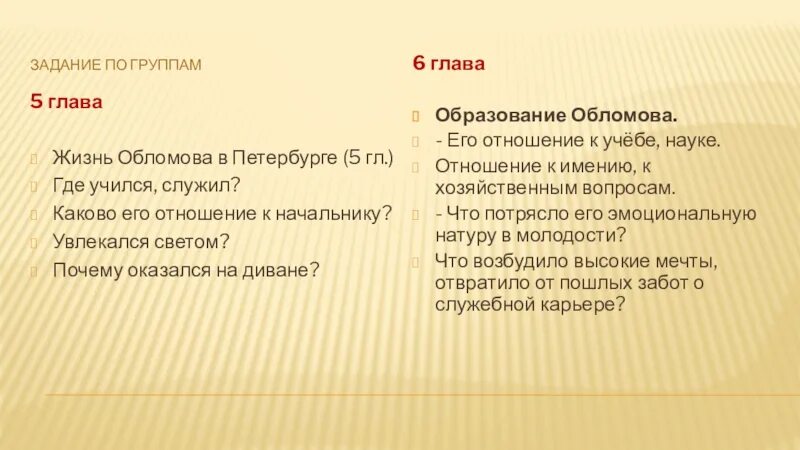 ЗАДАНИЕ ПО ГРУППАМ

5 глава

Жизнь Обломова в Петербурге (5 гл.)
Где учился, служил?
Каково его отношение к начальнику?
Увлекался светом?
Почему оказался на диване?

6 глава

Образование Обломова.
- Его отношение к учёбе, науке.
Отношение к имению, к хозяйственным вопросам.
- Что потрясло его эмоциональную натуру в молодости?
Что возбудило высокие мечты, отвратило от пошлых забот о служебной карьере?